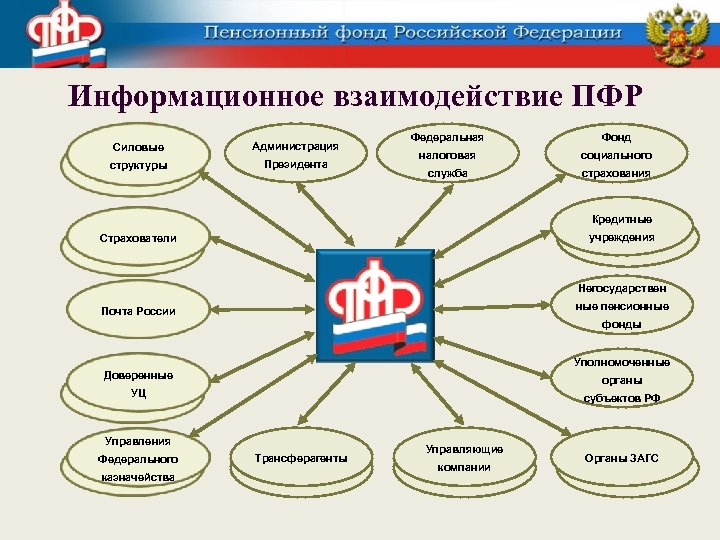 Пенсионный фонд Российской Федерации

Информационное взаимодействие ПФР

Силовые структуры

Администрация Президента

Федеральная налоговая служба

Фонд социального страхования

Страхователи

Кредитные учреждения

Почта России

Негосударственные пенсионные фонды

Доверенные УЦ

Уполномоченные органы субъектов РФ

Управления Федерального казначейства

Трансферагенты

Управляющие компании

Органы ЗАГС